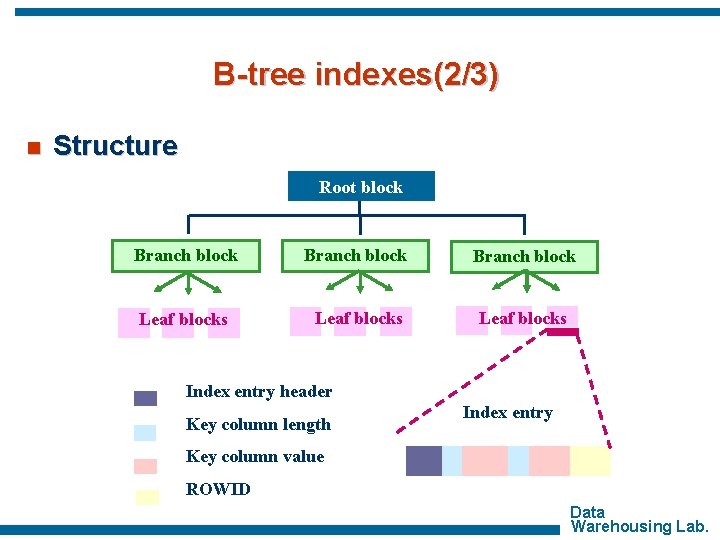 B-tree indexes(2/3)

Structure

Root block

Branch block

Branch block

Branch block

Leaf blocks

Leaf blocks

Leaf blocks

Index entry header

Key column length

Key column value

ROWID

Index entry

Data
Warehousing Lab.